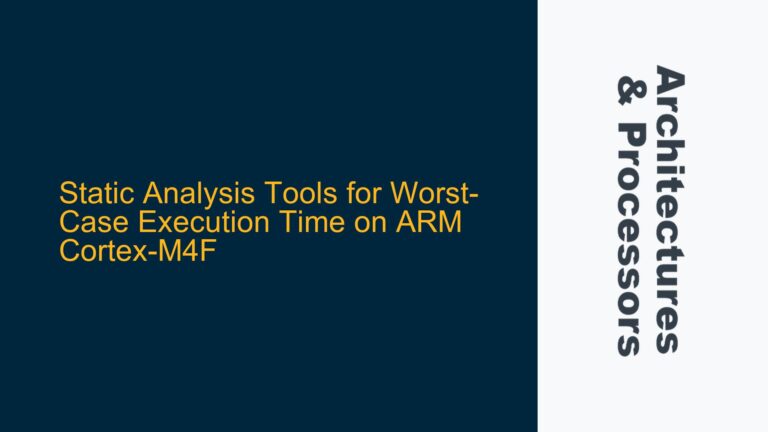 Static Analysis Tools for Worst-Case Execution Time on ARM Cortex-M4F

Architectures & Processors